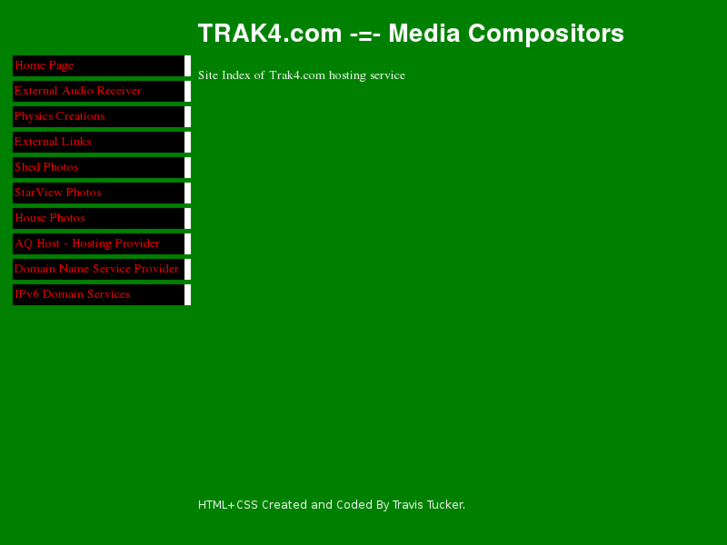 TRAK4.com -=- Media Compositors

Home Page
External Audio Receiver
Physics Creations
External Links
Shed Photos
StarView Photos
House Photos
AQ Host - Hosting Provider
Domain Name Service Provider
IPv6 Domain Services

Site Index of Trak4.com hosting service

HTML+CSS Created and Coded By Travis Tucker.